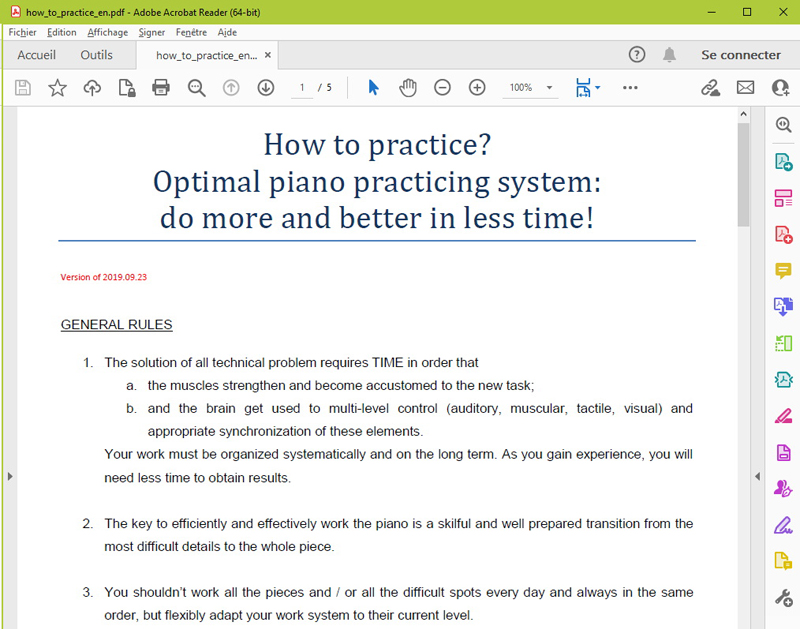 how_to_practice_en.pdf - Adobe Acrobat Reader (64-bit)

Fichier Edition Affichage Signer Fenêtre Aide

Accueil Outils how_to_practice_en... ×

Se connecter

1 / 5

100%

How to practice?
Optimal piano practicing system:
do more and better in less time!

Version of 2019.09.23

GENERAL RULES

1. The solution of all technical problem requires TIME in order that
a. the muscles strengthen and become accustomed to the new task;
b. and the brain get used to multi-level control (auditory, muscular, tactile, visual) and appropriate synchronization of these elements.
Your work must be organized systematically and on the long term. As you gain experience, you will need less time to obtain results.

2. The key to efficiently and effectively work the piano is a skilful and well prepared transition from the most difficult details to the whole piece.

3. You shouldn't work all the pieces and / or all the difficult spots every day and always in the same order, but flexibly adapt your work system to their current level.